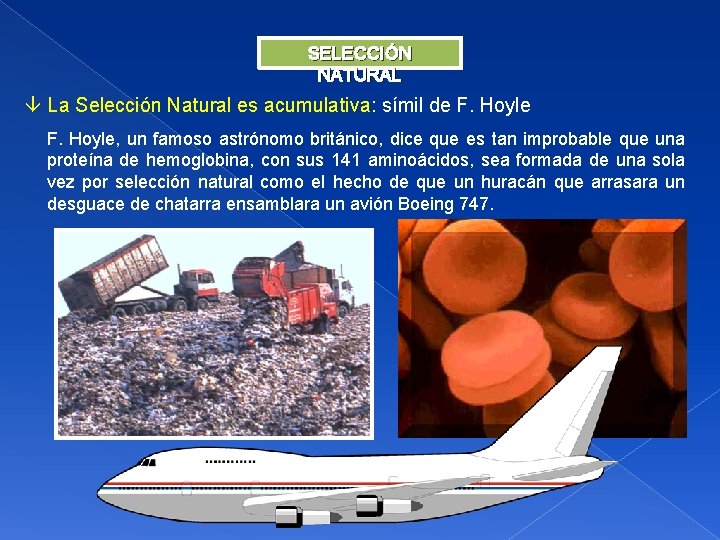 SELECCIÓN NATURAL

↓ La Selección Natural es acumulativa: símil de F. Hoyle

F. Hoyle, un famoso astrónomo británico, dice que es tan improbable que una proteína de hemoglobina, con sus 141 aminoácidos, sea formada de una sola vez por selección natural como el hecho de que un huracán que arrasara un desguace de chatarra ensamblara un avión Boeing 747.